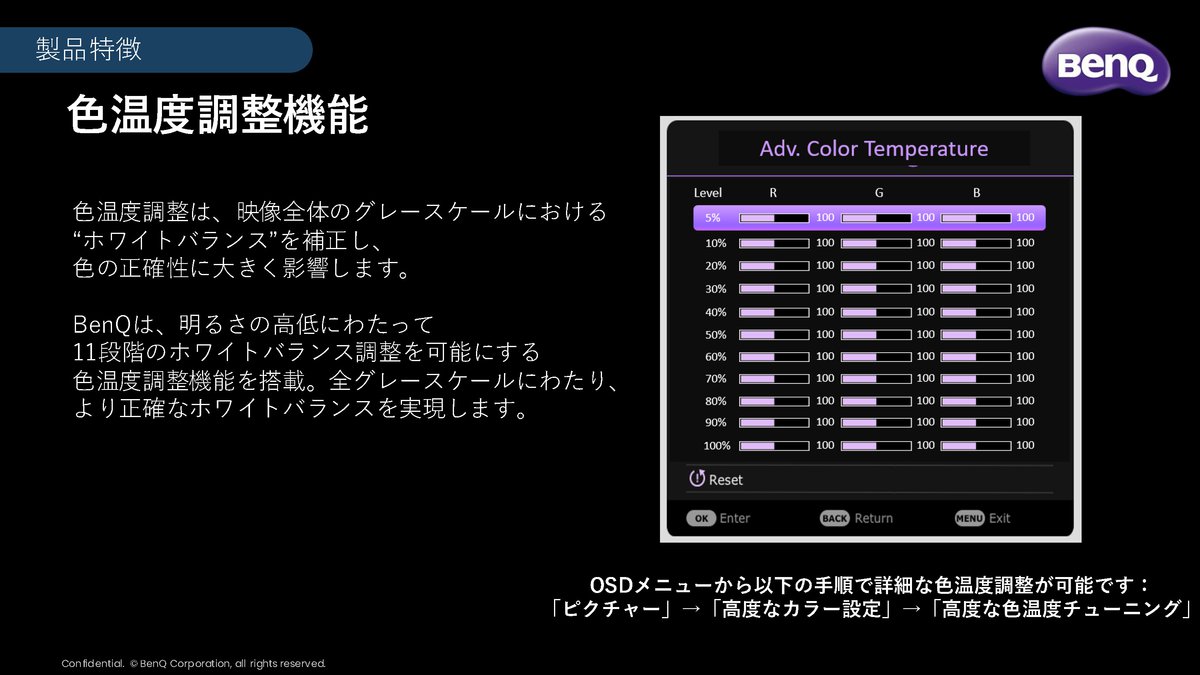 製品特徴

BenQ

色温度調整機能

色温度調整は、映像全体のグレースケールにおける“ホワイトバランス”を補正し、色の正確性に大きく影響します。

BenQは、明るさの高低にわたって11段階のホワイトバランス調整を可能にする色温度調整機能を搭載。全グレースケールにわたり、より正確なホワイトバランスを実現します。

Adv. Color Temperature

| Level | R | G | B |
|---|---|---|---|
| 5% | 100 | 100 | 100 |
| 10% | 100 | 100 | 100 |
| 20% | 100 | 100 | 100 |
| 30% | 100 | 100 | 100 |
| 40% | 100 | 100 | 100 |
| 50% | 100 | 100 | 100 |
| 60% | 100 | 100 | 100 |
| 70% | 100 | 100 | 100 |
| 80% | 100 | 100 | 100 |
| 90% | 100 | 100 | 100 |
| 100% | 100 | 100 | 100 |

Reset

OK Enter BACK Return MENU Exit

OSDメニューから以下の手順で詳細な色温度調整が可能です：
「ピクチャー」→「高度なカラー設定」→「高度な色温度チューニング」

Confidential. © BenQ Corporation, all rights reserved.